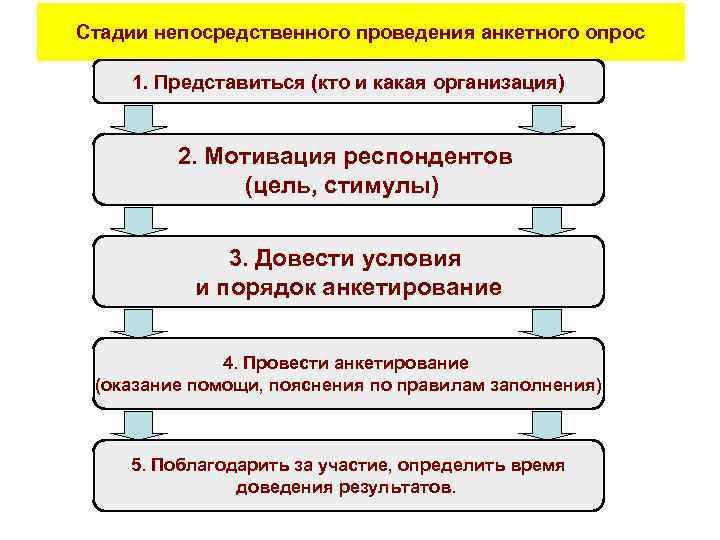 Стадии непосредственного проведения анкетного опрос

1. Представиться (кто и какая организация)

2. Мотивация респондентов (цель, стимулы)

3. Довести условия и порядок анкетирование

4. Провести анкетирование (оказание помощи, пояснения по правилам заполнения)

5. Поблагодарить за участие, определить время доведения результатов.